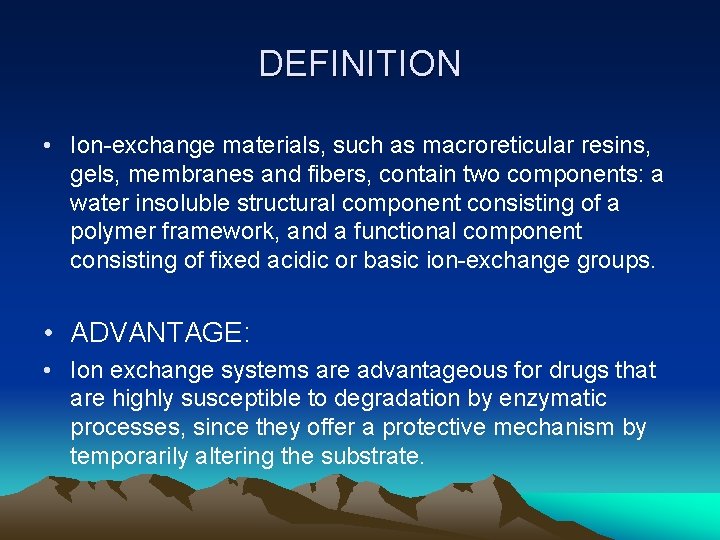 DEFINITION

• Ion-exchange materials, such as macroreticular resins, gels, membranes and fibers, contain two components: a water insoluble structural component consisting of a polymer framework, and a functional component consisting of fixed acidic or basic ion-exchange groups.

• ADVANTAGE:

• Ion exchange systems are advantageous for drugs that are highly susceptible to degradation by enzymatic processes, since they offer a protective mechanism by temporarily altering the substrate.